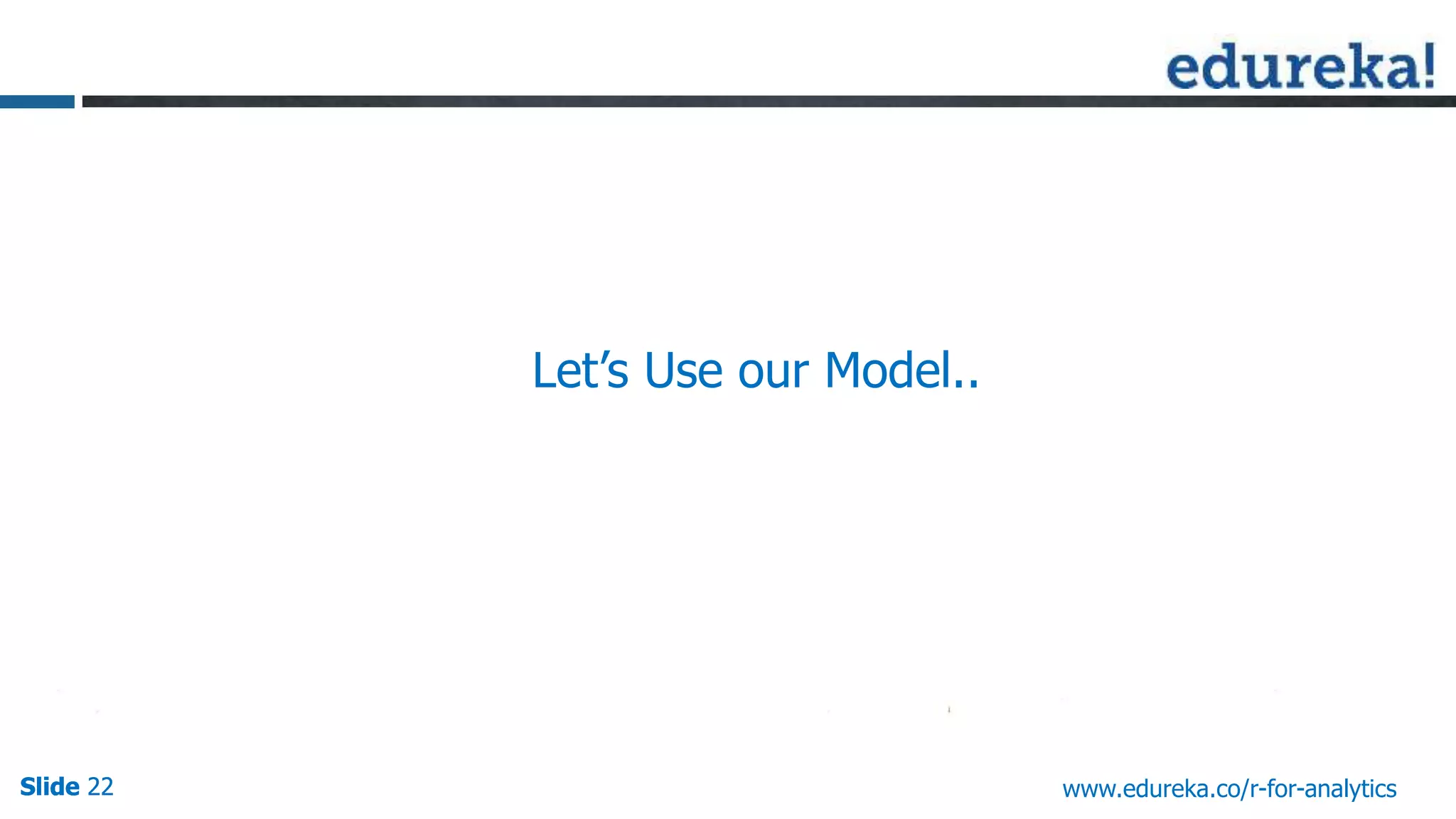 edureka!

Let’s Use our Model..

Slide 22

www.edureka.co/r-for-analytics